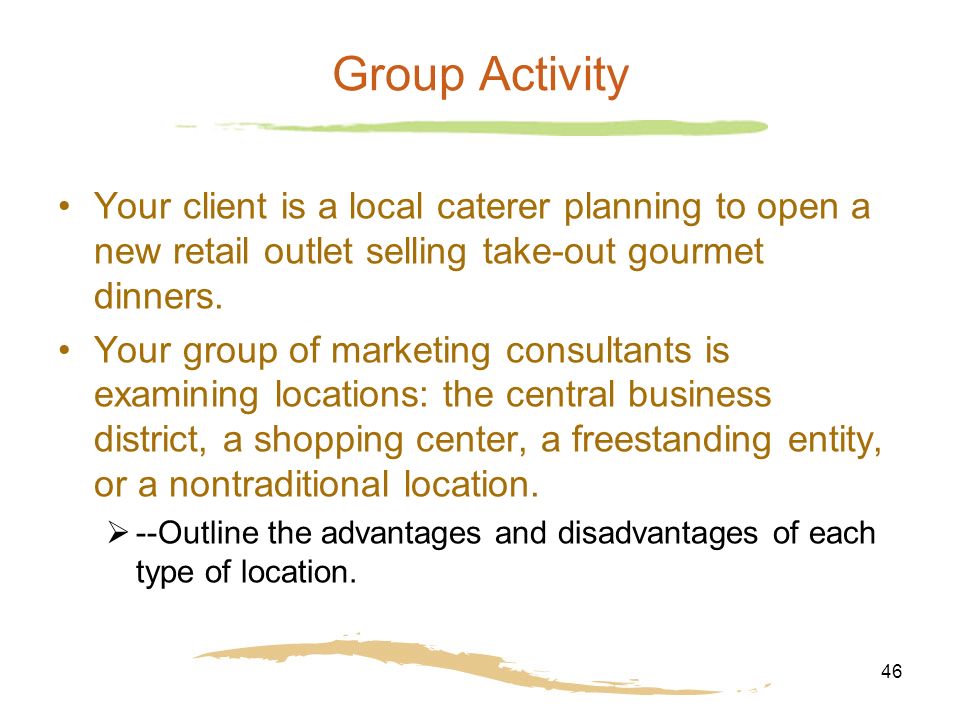 Group Activity

• Your client is a local caterer planning to open a new retail outlet selling take-out gourmet dinners.

• Your group of marketing consultants is examining locations: the central business district, a shopping center, a freestanding entity, or a nontraditional location.

➢ --Outline the advantages and disadvantages of each type of location.

46